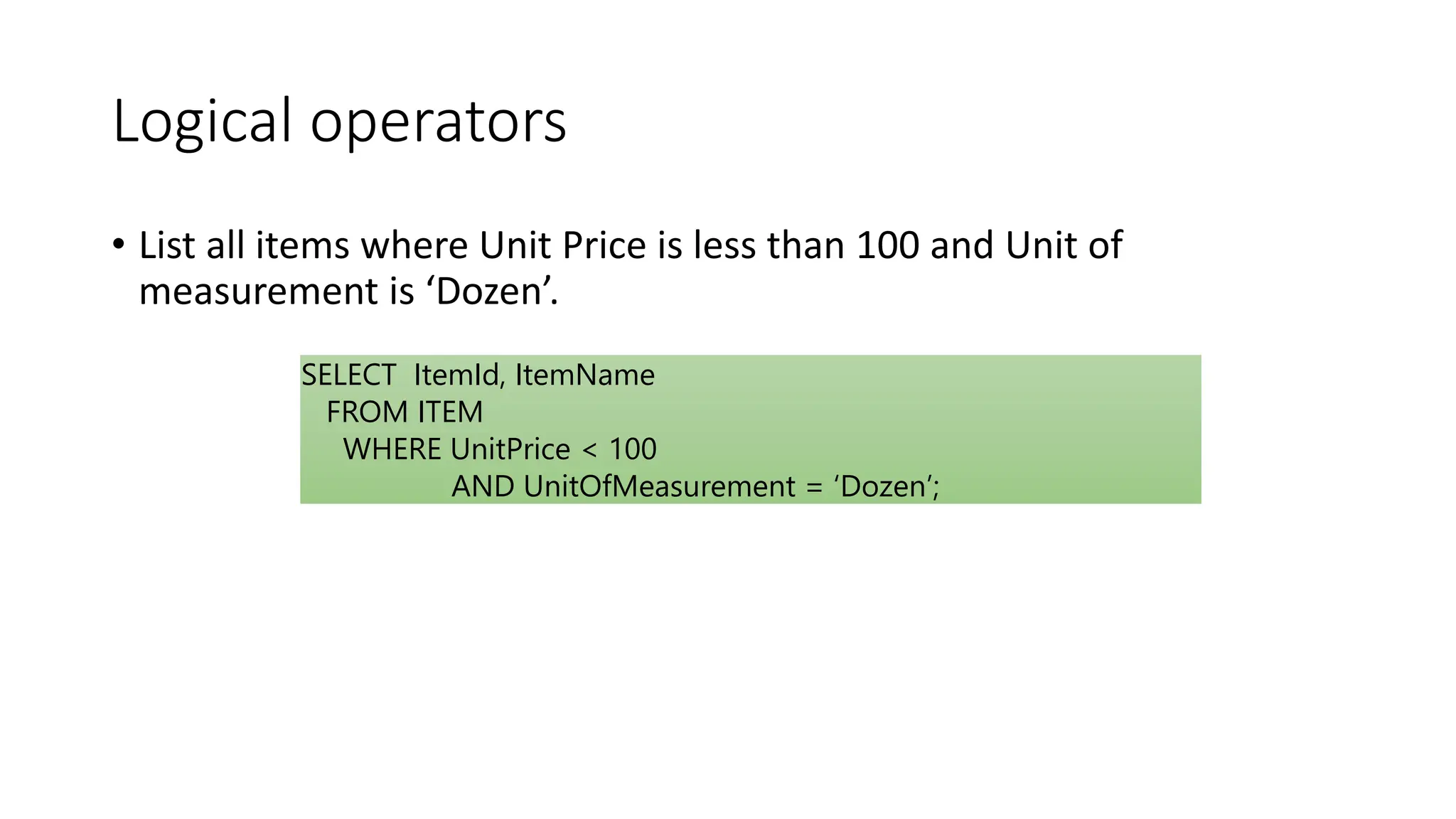 Logical operators

• List all items where Unit Price is less than 100 and Unit of measurement is ‘Dozen’.

SELECT ItemId, ItemName
FROM ITEM
WHERE UnitPrice < 100
AND UnitOfMeasurement = ‘Dozen’;